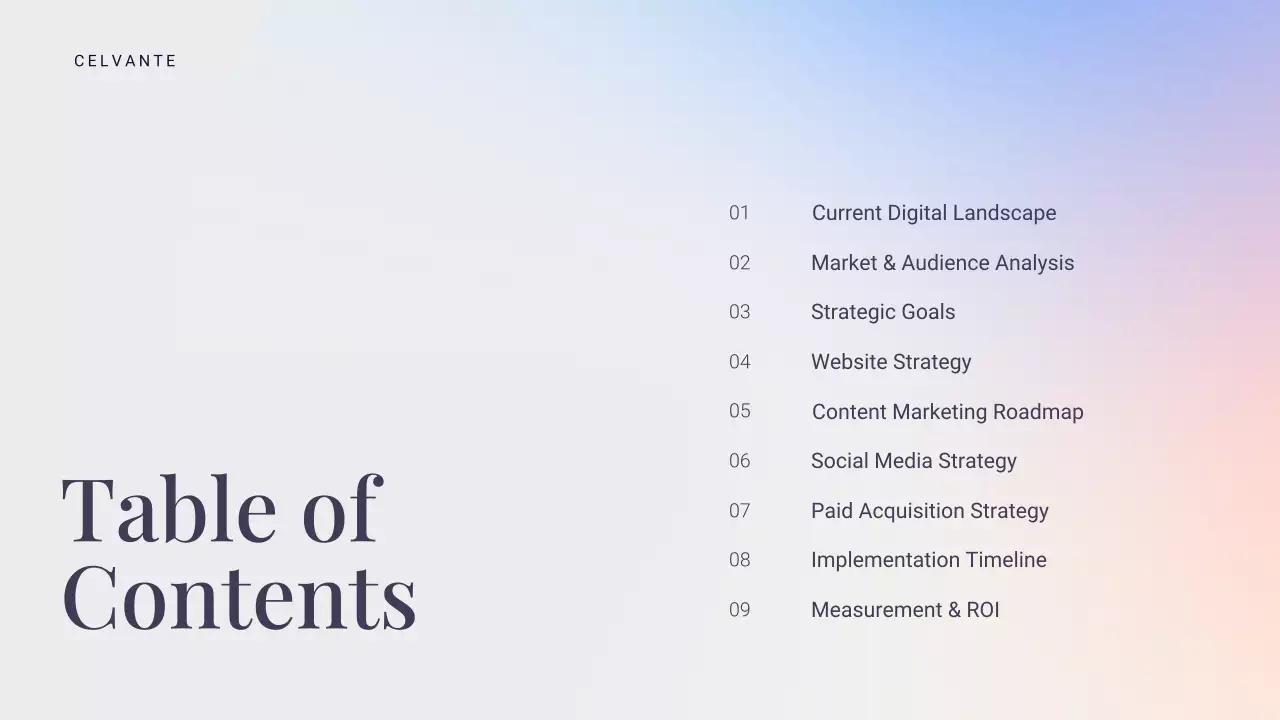 CELVANTE

Table of Contents

01 Current Digital Landscape
02 Market & Audience Analysis
03 Strategic Goals
04 Website Strategy
05 Content Marketing Roadmap
06 Social Media Strategy
07 Paid Acquisition Strategy
08 Implementation Timeline
09 Measurement & ROI